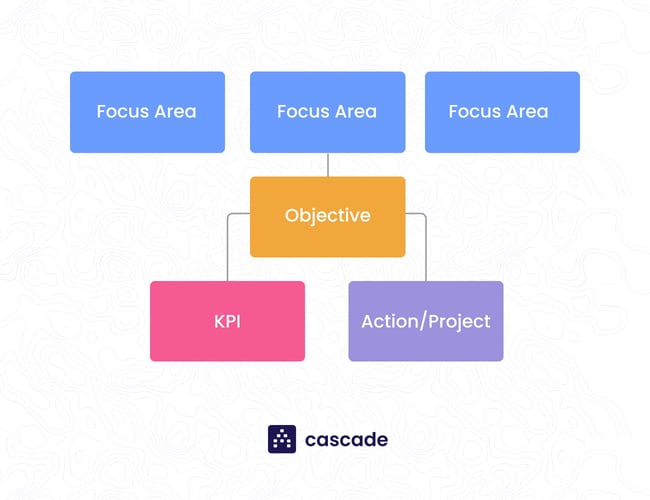 Focus Area
Focus Area
Focus Area
Objective
KPI
Action/Project
cascade